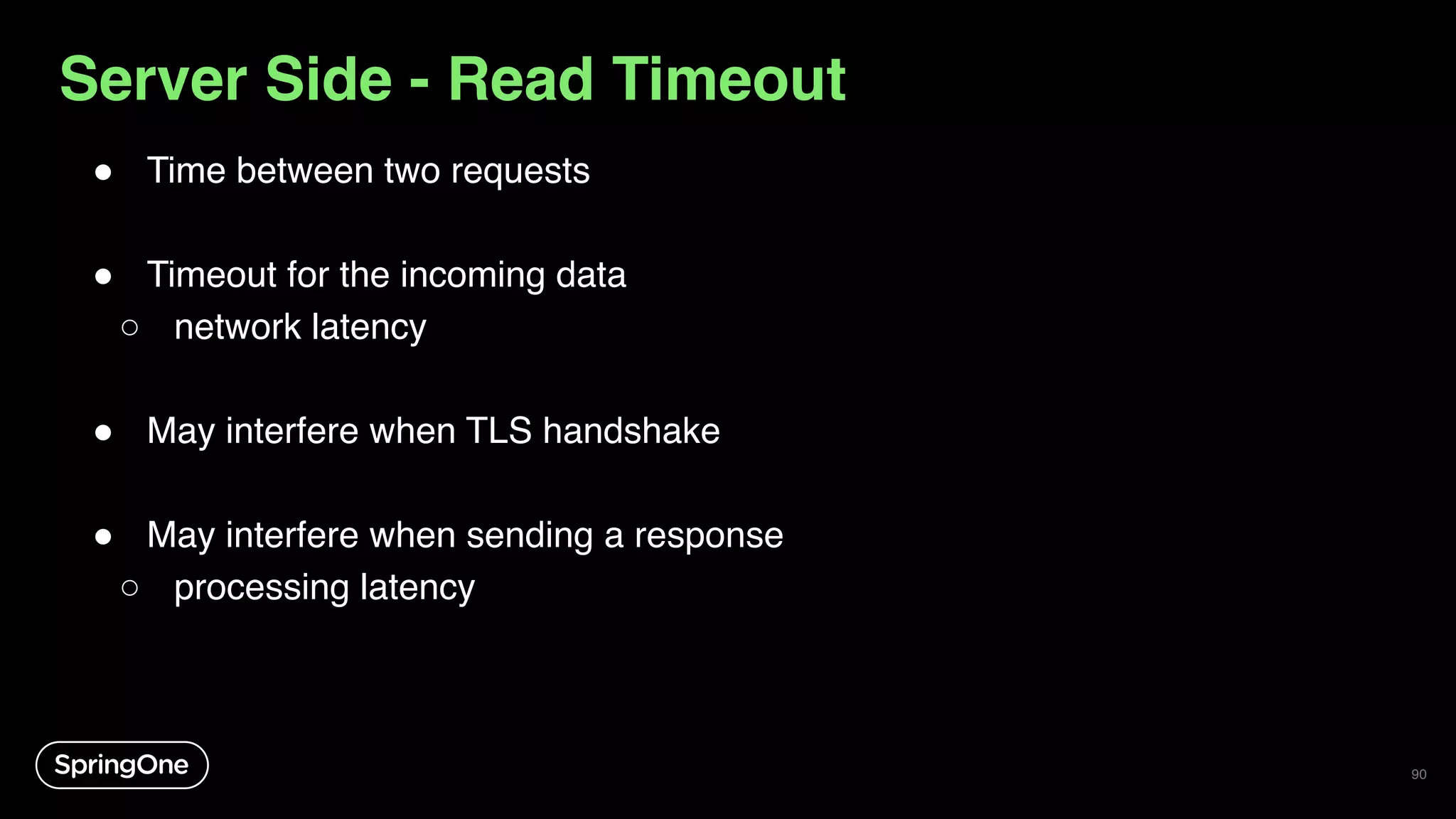 Server Side - Read Timeout

● Time between two requests

● Timeout for the incoming data
○ network latency

● May interfere when TLS handshake

● May interfere when sending a response
○ processing latency

SpringOne

90